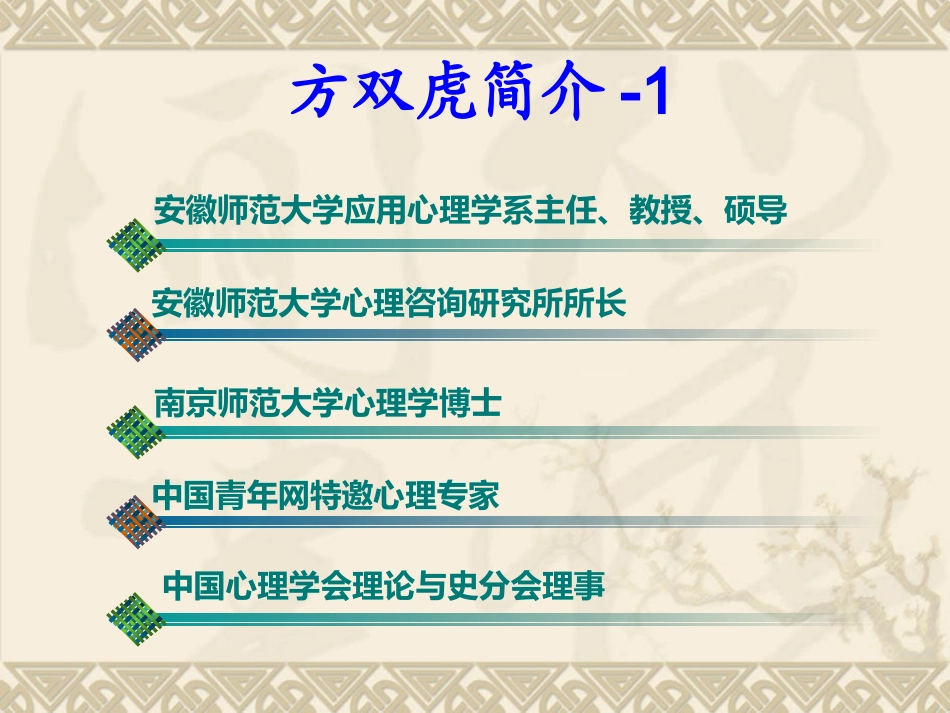 方双虎简介 -1

安徽师范大学应用心理学系主任、教授、硕导

安徽师范大学心理咨询研究所所长

南京师范大学心理学博士

中国青年网特邀心理专家

中国心理学会理论与史分会理事